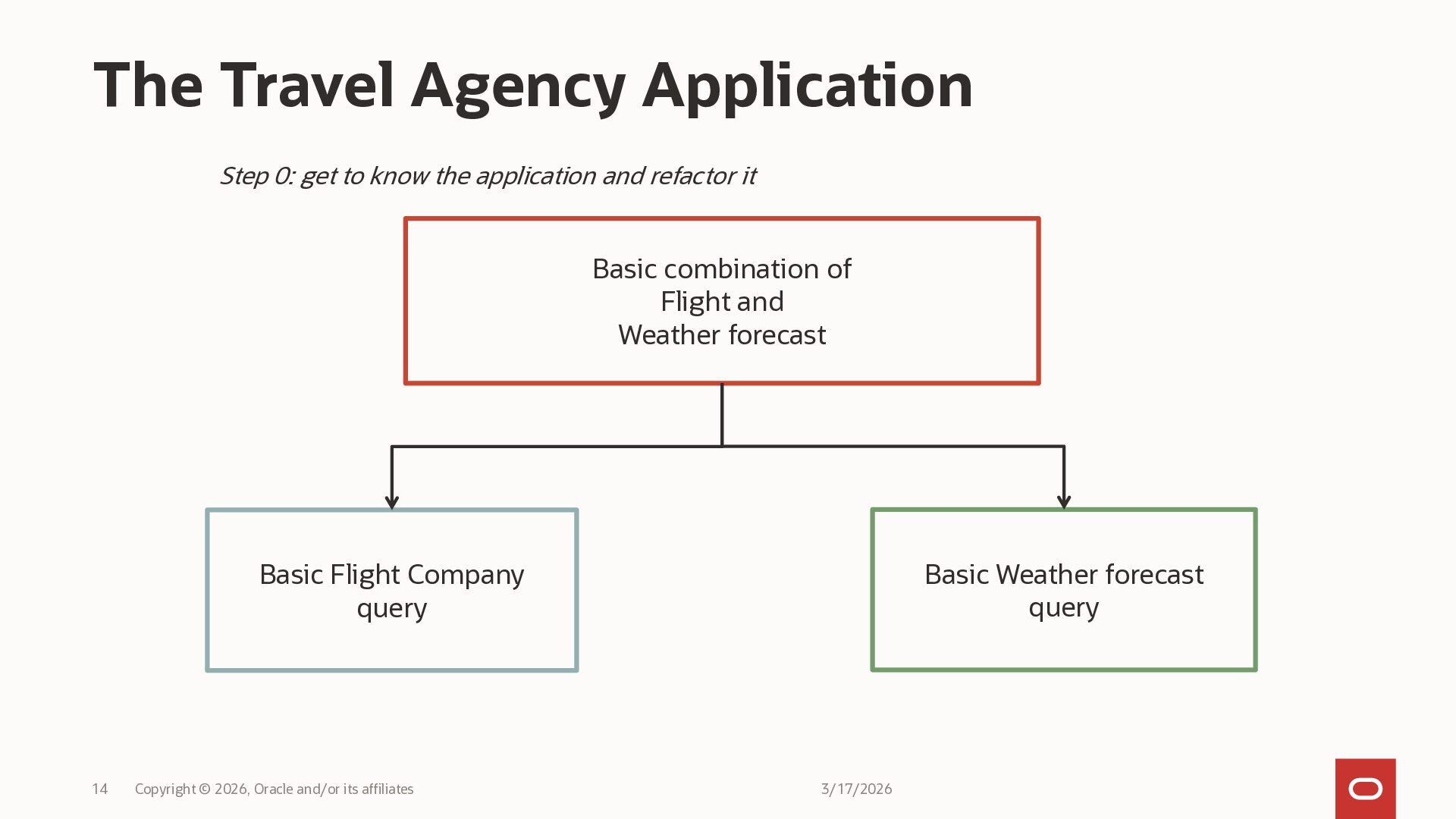 The Travel Agency Application

Step 0: get to know the application and refactor it

Basic combination of Flight and Weather forecast

Basic Flight Company query

Basic Weather forecast query

14 Copyright © 2026, Oracle and/or its affiliates 3/17/2026